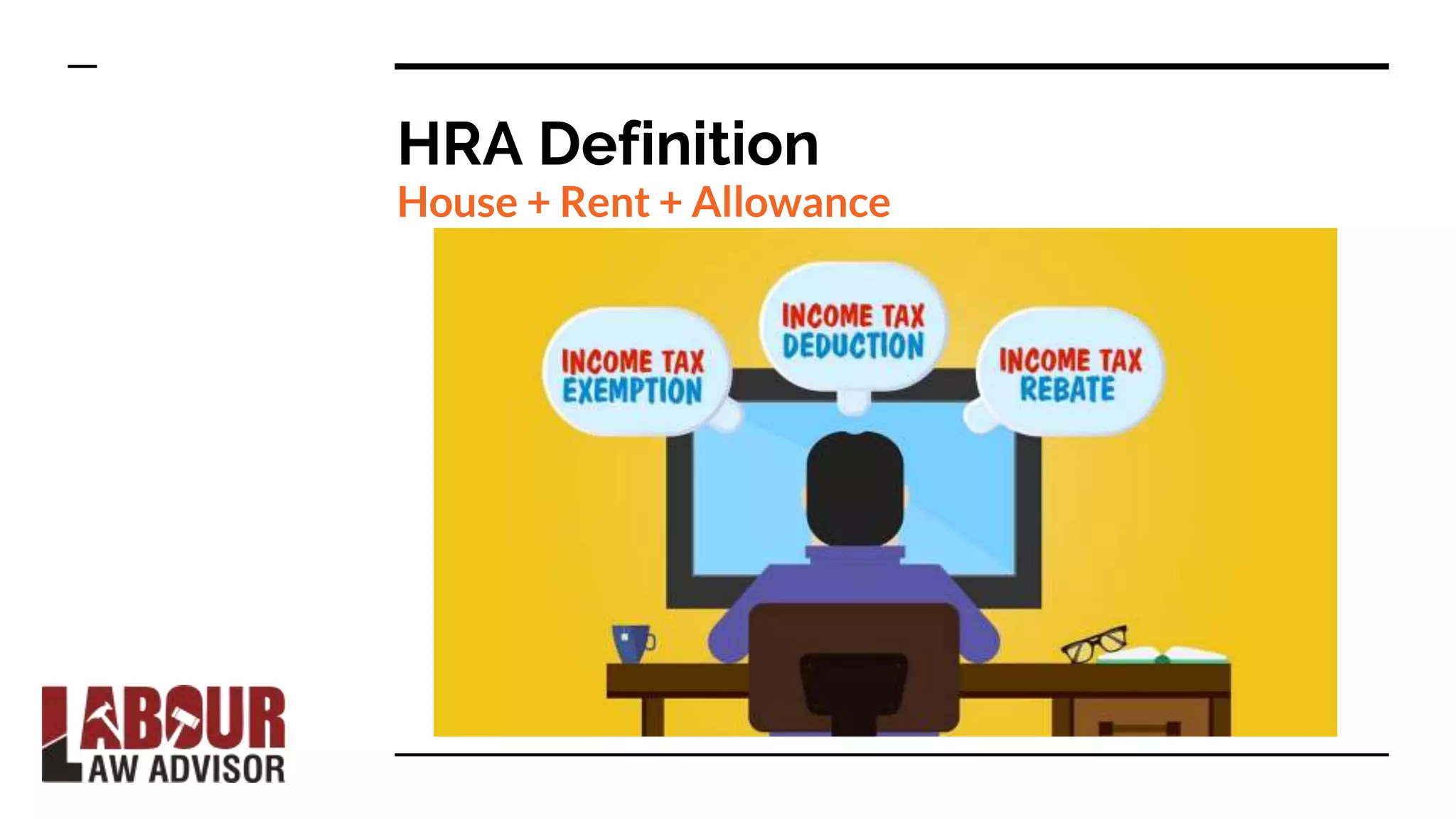 HRA Definition
House + Rent + Allowance

INCOME TAX EXEMPTION

INCOME TAX DEDUCTION

INCOME TAX REBATE

LABOUR LAW ADVISOR